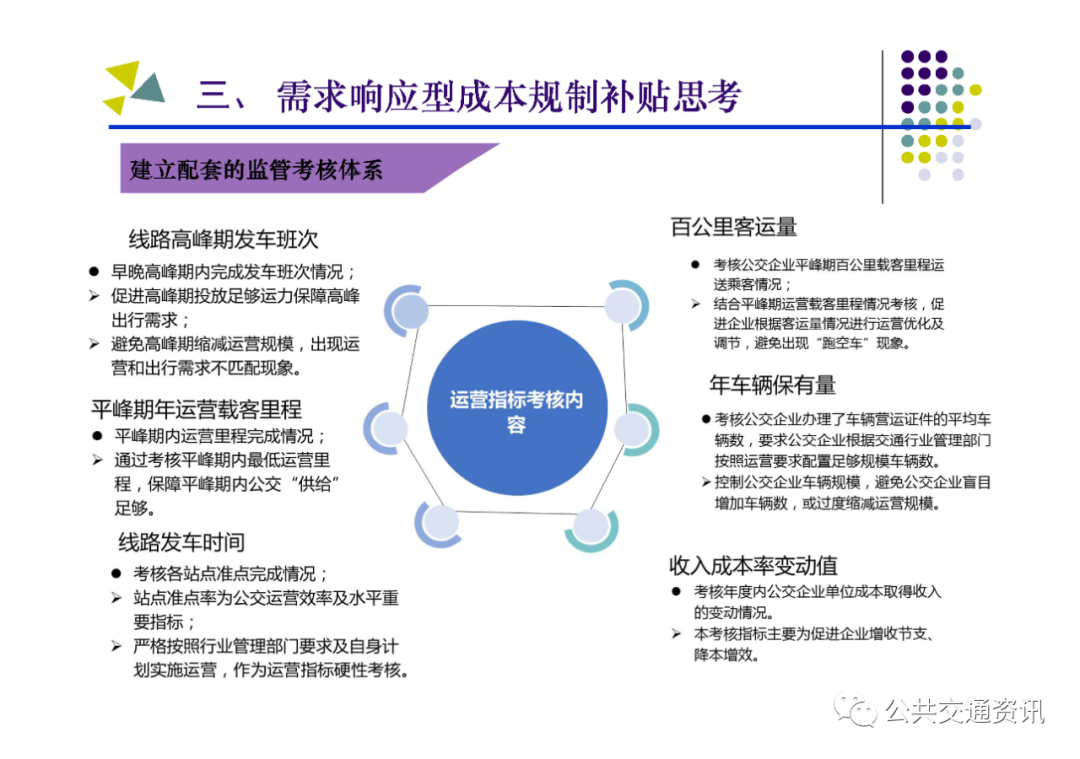 三、 需求响应型成本规制补贴思考

建立配套的监管考核体系

线路高峰期发车班次
● 早晚高峰期内完成发车班次情况；
➢ 促进高峰期投放足够运力保障高峰出行需求；
➢ 避免高峰期缩减运营规模，出现运营和出行需求不匹配现象。

平峰期年运营载客里程
● 平峰期内运营里程完成情况；
➢ 通过考核平峰期内最低运营里程，保障平峰期内公交“供给”足够。

线路发车时间
● 考核各站点准点完成情况；
➢ 站点准点率为公交运营效率及水平重要指标；
➢ 严格按照行业管理部门要求及自身计划实施运营，作为运营指标硬性考核。

运营指标考核内容

百公里客运量
● 考核公交企业平峰期百公里载客里程运送乘客情况；
➢ 结合平峰期运营载客里程情况考核，促进企业根据客运量情况进行运营优化及调节，避免出现“跑空车”现象。

年车辆保有量
● 考核公交企业办理了车辆营运证件的平均车辆数，要求公交企业根据交通行业管理部门按照运营要求配置足够规模车辆数。
➢ 控制公交企业车辆规模，避免公交企业盲目增加车辆数，或过度缩减运营规模。

收入成本率变动值
● 考核年度内公交企业单位成本取得收入的变动情况。
➢ 本考核指标主要为促进企业增收节支、降本增效。

公共交通资讯